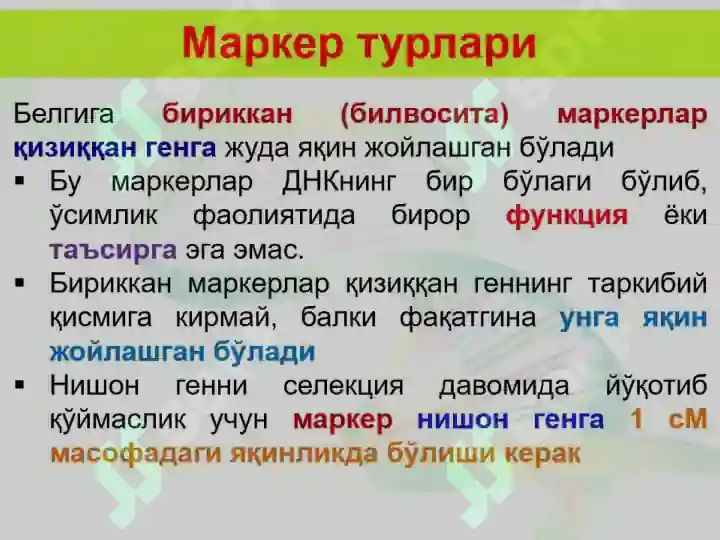 Маркер турлари

Белгига бириккан (билвосита) маркерлар қизиққан генга жуда яқин жойлашган бўлади

▪ Бу маркерлар ДНКнинг бир бўлаги бўлиб, ўсимлик фаолиятида бирор функция ёки таъсирга эга эмас.

▪ Бириккан маркерлар қизиққан геннинг таркибий қисмига кирмай, балки фақатгина унга яқин жойлашган бўлади

▪ Нишон генни селекция давомида йўқотиб қўймаслик учун маркер нишон генга 1 сМ масофадаги яқинликда бўлиши керак